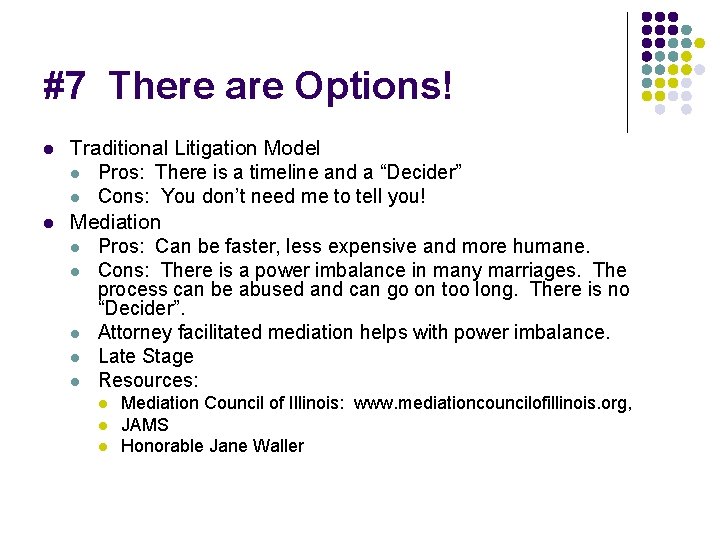 #7 There are Options!

- Traditional Litigation Model
  - Pros: There is a timeline and a “Decider”
  - Cons: You don’t need me to tell you!
- Mediation
  - Pros: Can be faster, less expensive and more humane.
  - Cons: There is a power imbalance in many marriages. The process can be abused and can go on too long. There is no “Decider”.
  - Attorney facilitated mediation helps with power imbalance.
  - Late Stage
  - Resources:
    - Mediation Council of Illinois: www.mediationcouncilofillinois.org,
    - JAMS
    - Honorable Jane Waller